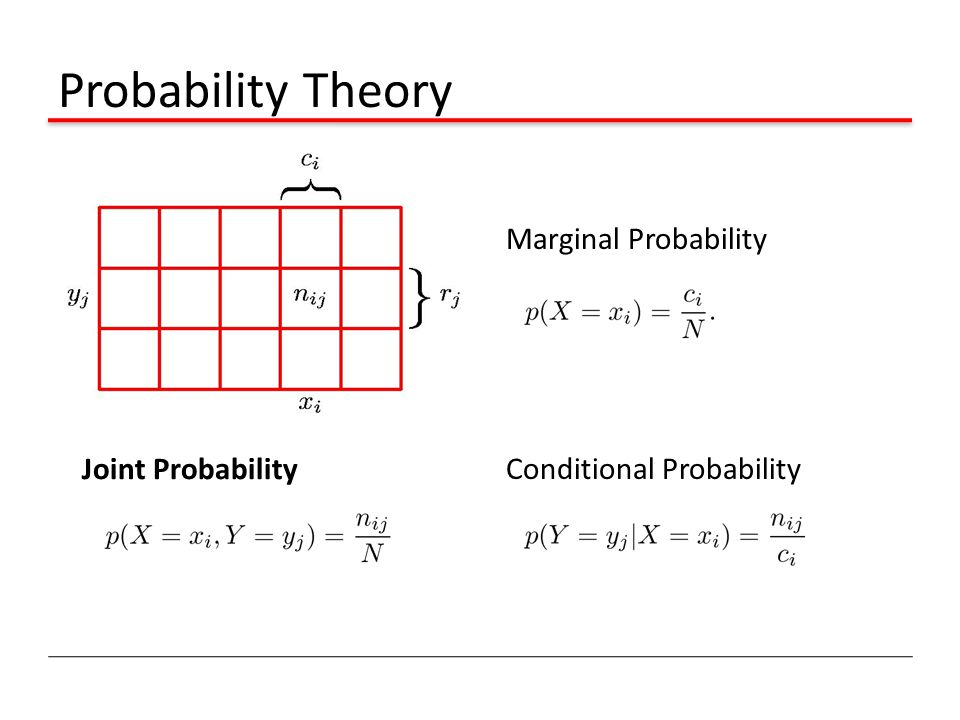 Probability Theory

$c_i$

$y_j$

$n_{ij}$

$r_j$

$x_i$

Marginal Probability

$p(X = x_i) = \frac{c_i}{N}.$

Joint Probability

$p(X = x_i, Y = y_j) = \frac{n_{ij}}{N}$

Conditional Probability

$p(Y = y_j | X = x_i) = \frac{n_{ij}}{c_i}$